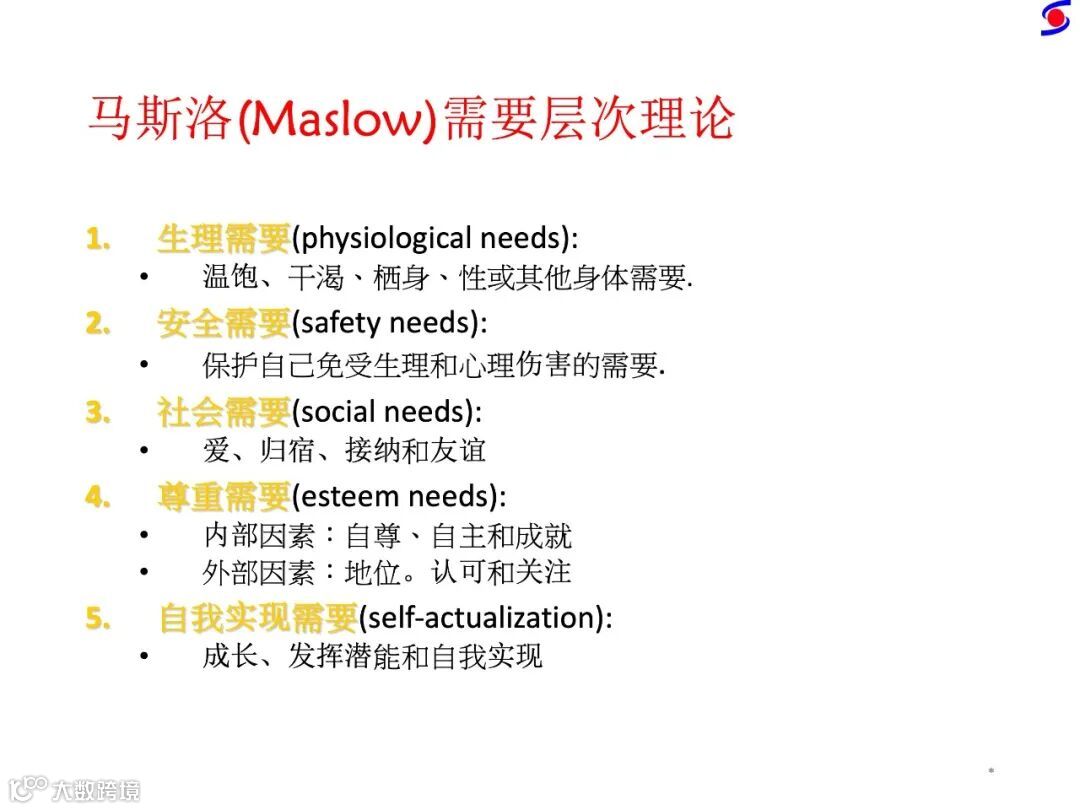 马斯洛(Maslow)需要层次理论

1. 生理需要(physiological needs):
• 温饱、干渴、栖身、性或其他身体需要.

2. 安全需要(safety needs):
• 保护自己免受生理和心理伤害的需要.

3. 社会需要(social needs):
• 爱、归宿、接纳和友谊

4. 尊重需要(esteem needs):
• 内部因素：自尊、自主和成就
• 外部因素：地位。认可和关注

5. 自我实现需要(self-actualization):
• 成长、发挥潜能和自我实现

大数跨境